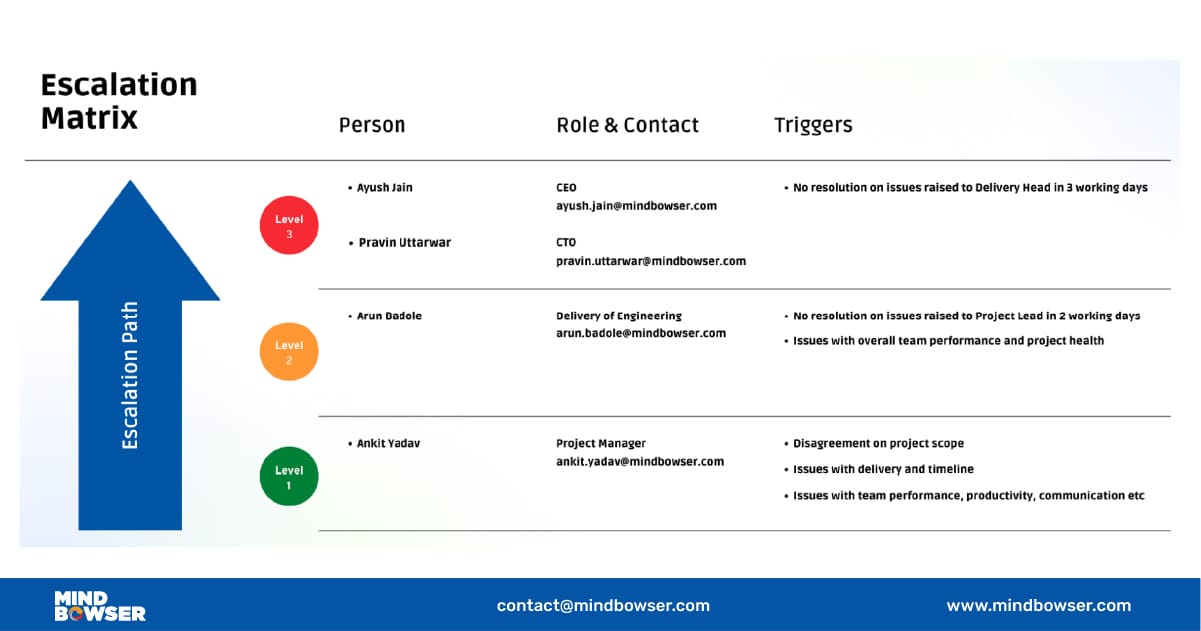 Escalation Matrix

Escalation Path

| | Person | Role & Contact | Triggers |
|---|---|---|---|
| Level 3 | • Ayush Jain<br>• Pravin Uttarwar | CEO<br>ayush.jain@mindbowser.com<br>CTO<br>pravin.uttarwar@mindbowser.com | • No resolution on issues raised to Delivery Head in 3 working days |
| Level 2 | • Arun Dadole | Delivery of Engineering<br>arun.badole@mindbowser.com | • No resolution on issues raised to Project Lead in 2 working days<br>• Issues with overall team performance and project health |
| Level 1 | • Ankit Yadav | Project Manager<br>ankit.yadav@mindbowser.com | • Disagreement on project scope<br>• Issues with delivery and timeline<br>• Issues with team performance, productivity, communication etc |

MIND BOWSER

contact@mindbowser.com

www.mindbowser.com